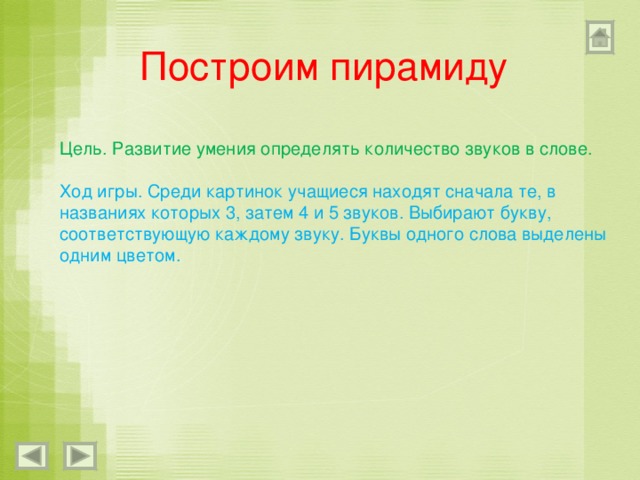 Построим пирамиду

Цель. Развитие умения определять количество звуков в слове.

Ход игры. Среди картинок учащиеся находят сначала те, в названиях которых 3, затем 4 и 5 звуков. Выбирают букву, соответствующую каждому звуку. Буквы одного слова выделены одним цветом.